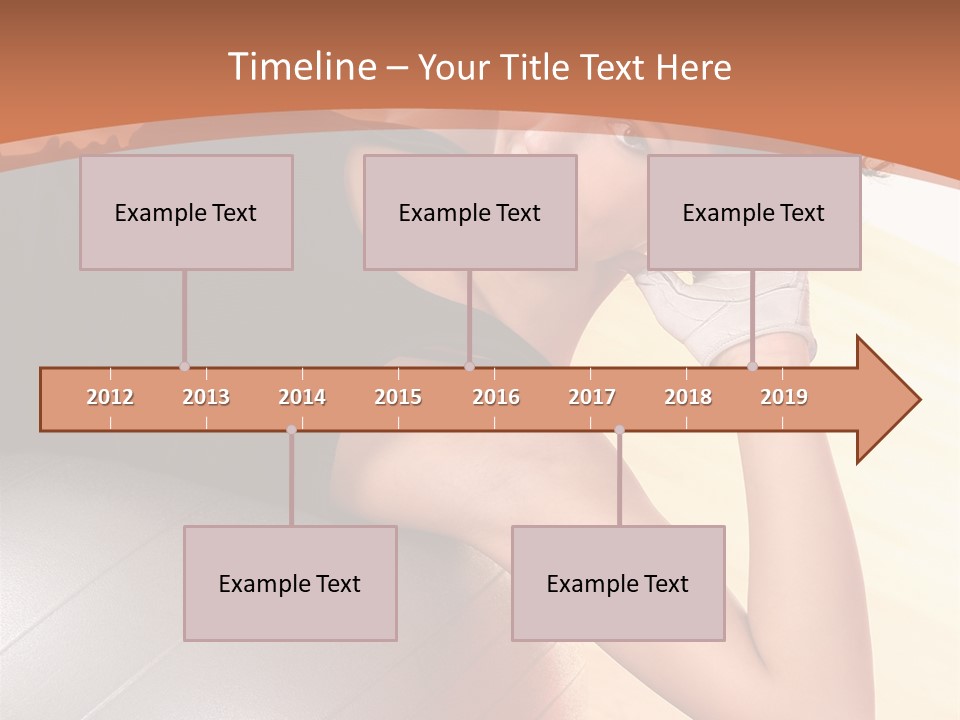 Timeline – Your Title Text Here

Example Text

Example Text

Example Text

2012 2013 2014 2015 2016 2017 2018 2019

Example Text

Example Text